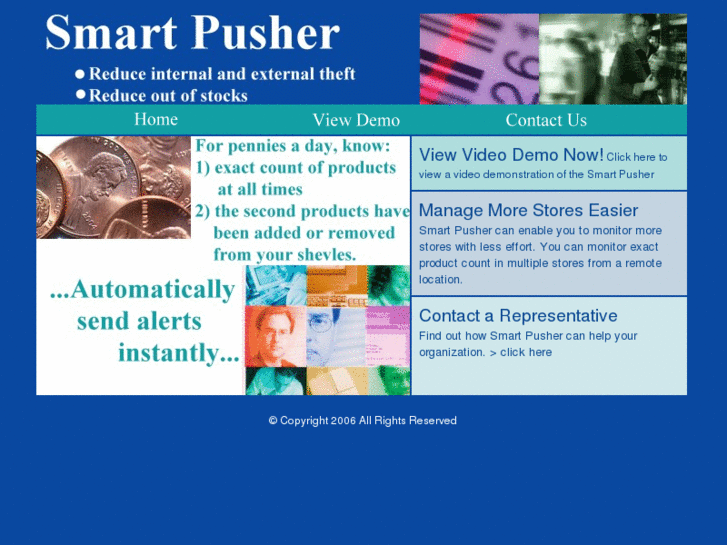 Smart Pusher

● Reduce internal and external theft
● Reduce out of stocks

Home View Demo Contact Us

For pennies a day, know:
1) exact count of products at all times
2) the second products have been added or removed from your shevles.

...Automatically send alerts instantly...

View Video Demo Now! Click here to view a video demonstration of the Smart Pusher

Manage More Stores Easier
Smart Pusher can enable you to monitor more stores with less effort. You can monitor exact product count in multiple stores from a remote location.

Contact a Representative
Find out how Smart Pusher can help your organization. > click here

© Copyright 2006 All Rights Reserved